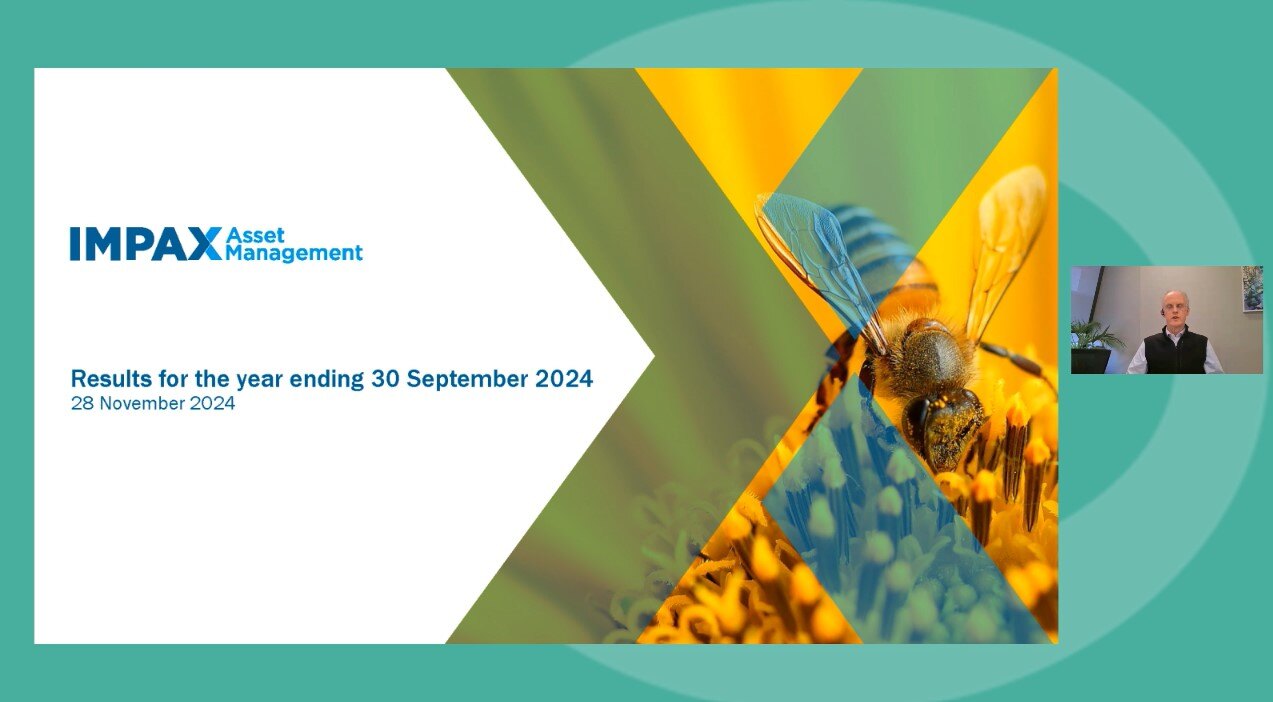 IMPAX Asset Management

Results for the year ending 30 September 2024
28 November 2024